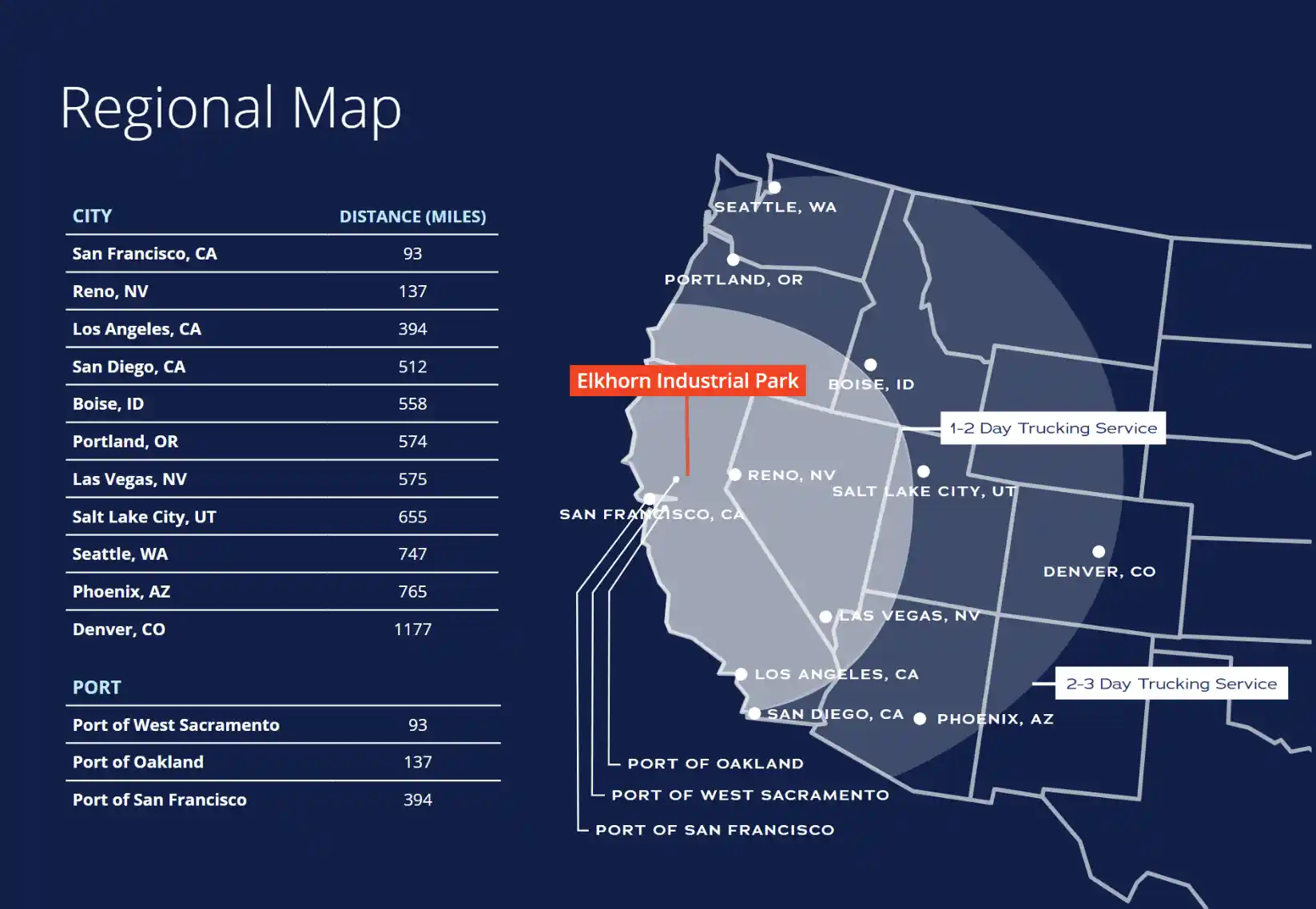 Regional Map

| CITY | DISTANCE (MILES) |
|---|---|
| San Francisco, CA | 93 |
| Reno, NV | 137 |
| Los Angeles, CA | 394 |
| San Diego, CA | 512 |
| Boise, ID | 558 |
| Portland, OR | 574 |
| Las Vegas, NV | 575 |
| Salt Lake City, UT | 655 |
| Seattle, WA | 747 |
| Phoenix, AZ | 765 |
| Denver, CO | 1177 |

| PORT | |
|---|---|
| Port of West Sacramento | 93 |
| Port of Oakland | 137 |
| Port of San Francisco | 394 |

SEATTLE, WA
PORTLAND, OR
Elkhorn Industrial Park
BOISE, ID
1-2 Day Trucking Service
RENO, NV
SALT LAKE CITY, UT
SAN FRANCISCO, CA
DENVER, CO
LAS VEGAS, NV
LOS ANGELES, CA
2-3 Day Trucking Service
SAN DIEGO, CA
PHOENIX, AZ
PORT OF OAKLAND
PORT OF WEST SACRAMENTO
PORT OF SAN FRANCISCO